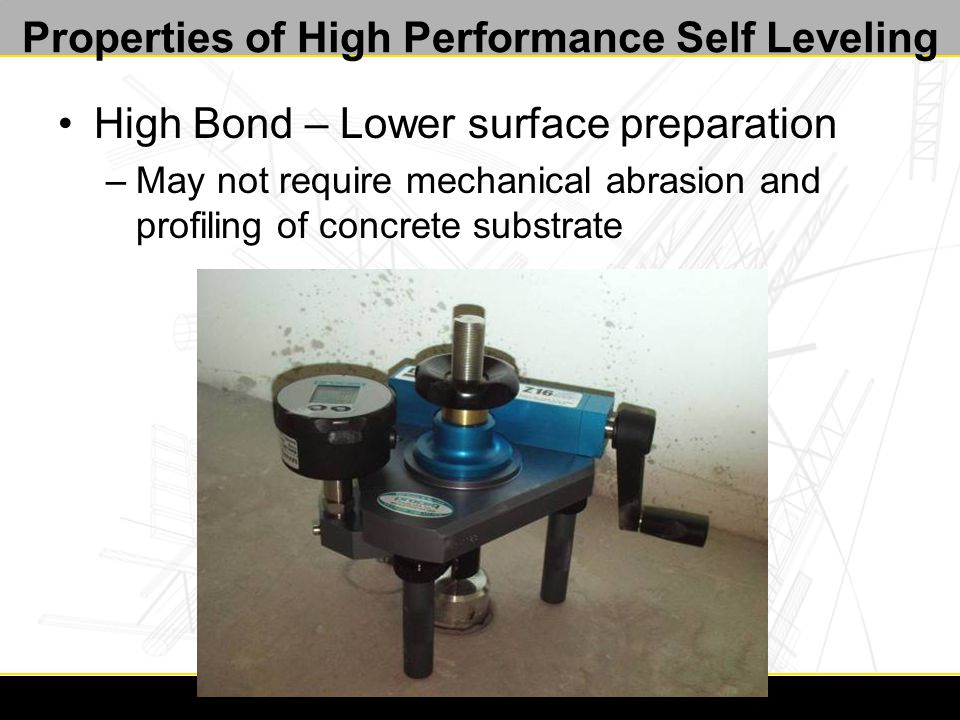 Properties of High Performance Self Leveling

• High Bond – Lower surface preparation
– May not require mechanical abrasion and profiling of concrete substrate

Z16